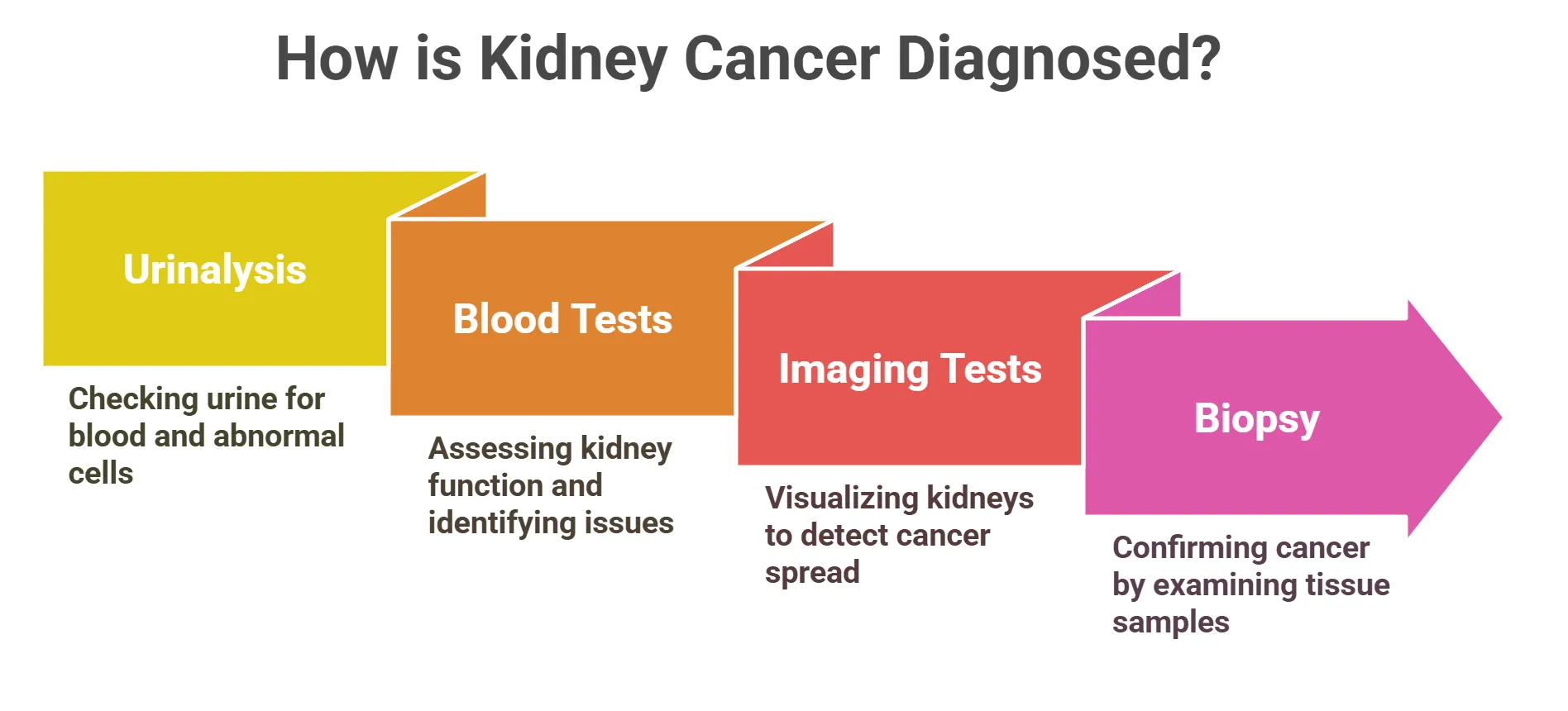 How is Kidney Cancer Diagnosed?

Urinalysis

Checking urine for blood and abnormal cells

Blood Tests

Assessing kidney function and identifying issues

Imaging Tests

Visualizing kidneys to detect cancer spread

Biopsy

Confirming cancer by examining tissue samples